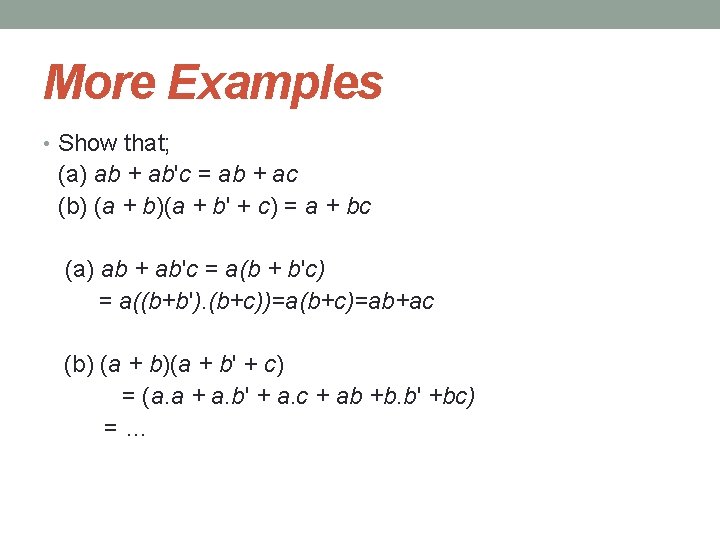 More Examples

• Show that;
(a) $ab + ab'c = ab + ac$
(b) $(a + b)(a + b' + c) = a + bc$

(a) $ab + ab'c = a(b + b'c)$
$= a((b+b').(b+c))=a(b+c)=ab+ac$

(b) $(a + b)(a + b' + c)$
$= (a.a + a.b' + a.c + ab +b.b' +bc)$
$= \ldots$